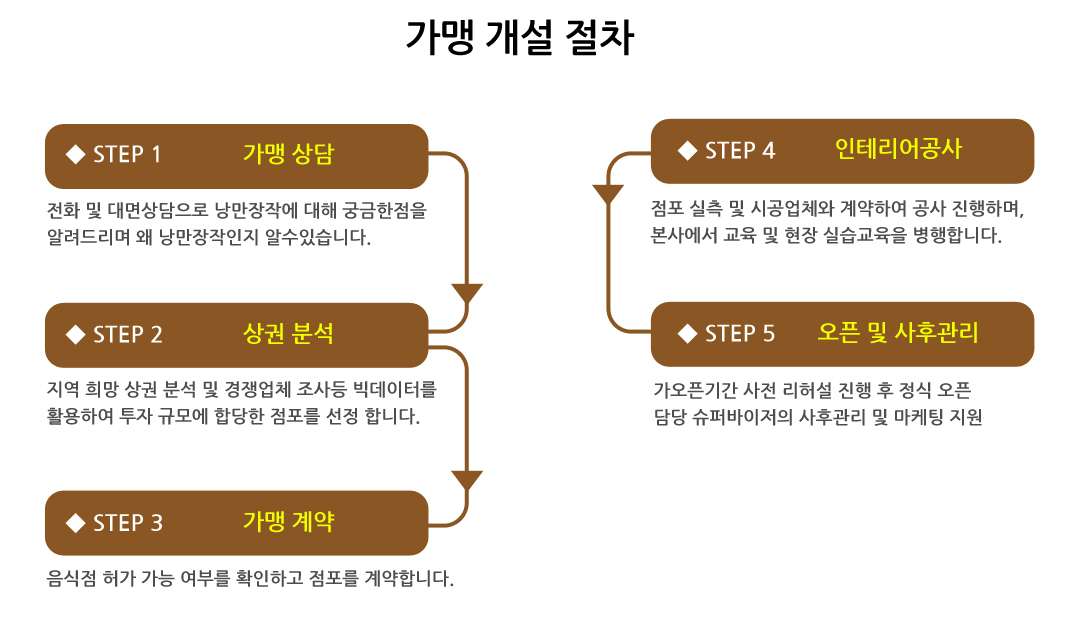 가맹 개설 절차

◆ STEP 1 가맹 상담

전화 및 대면상담으로 낭만장작에 대해 궁금한점을 알려드리며 왜 낭만장작인지 알수있습니다.

◆ STEP 2 상권 분석

지역 희망 상권 분석 및 경쟁업체 조사등 빅데이터를 활용하여 투자 규모에 합당한 점포를 선정 합니다.

◆ STEP 3 가맹 계약

음식점 허가 가능 여부를 확인하고 점포를 계약합니다.

◆ STEP 4 인테리어공사

점포 실측 및 시공업체와 계약하여 공사 진행하며, 본사에서 교육 및 현장 실습교육을 병행합니다.

◆ STEP 5 오픈 및 사후관리

가오픈기간 사전 리허설 진행 후 정식 오픈 담당 슈퍼바이저의 사후관리 및 마케팅 지원